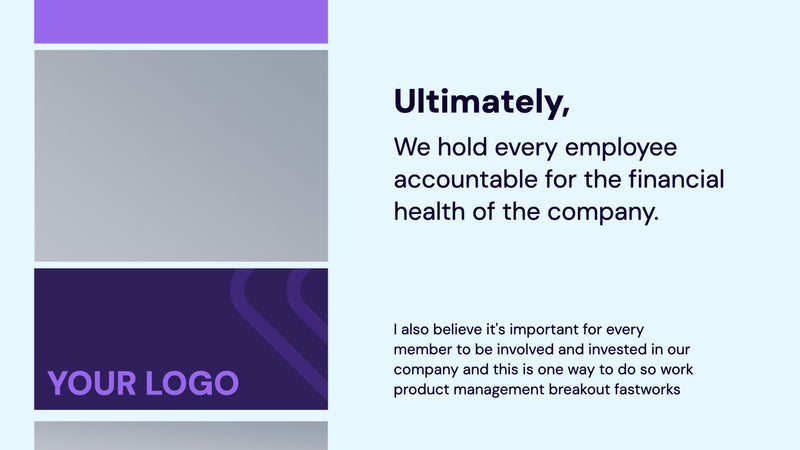 YOUR LOGO

Ultimately,

We hold every employee accountable for the financial health of the company.

I also believe it's important for every member to be involved and invested in our company and this is one way to do so work product management breakout fastworks